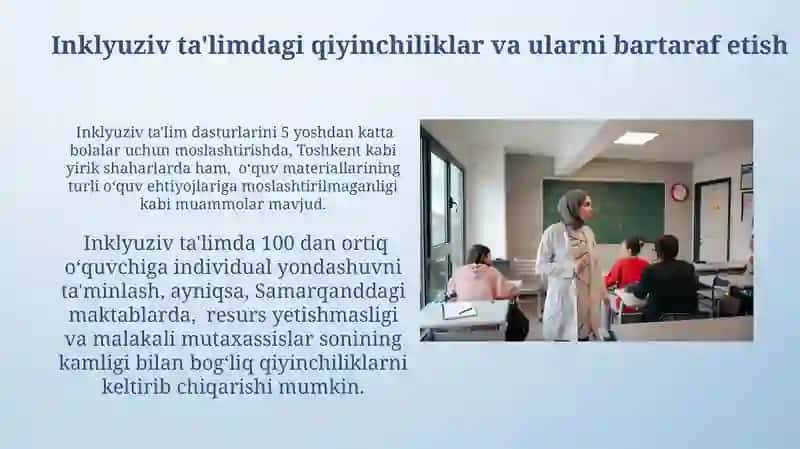 Inklyuziv ta'limdagi qiyinchiliklar va ularni bartaraf etish

Inklyuziv ta'lim dasturlarini 5 yoshdan katta bolalar uchun moslashtirishda, Toshkent kabi yirik shaharlarda ham, o‘quv materiallarining turli o‘quv ehtiyojlariga moslashtirilmaganligi kabi muammolar mavjud.

Inklyuziv ta'limda 100 dan ortiq o‘quvchiga individual yondashuvni ta'minlash, ayniqsa, Samarqanddagi maktablarda, resurs yetishmasligi va malakali mutaxassislar sonining kamligi bilan bog‘liq qiyinchiliklarni keltirib chiqarishi mumkin.